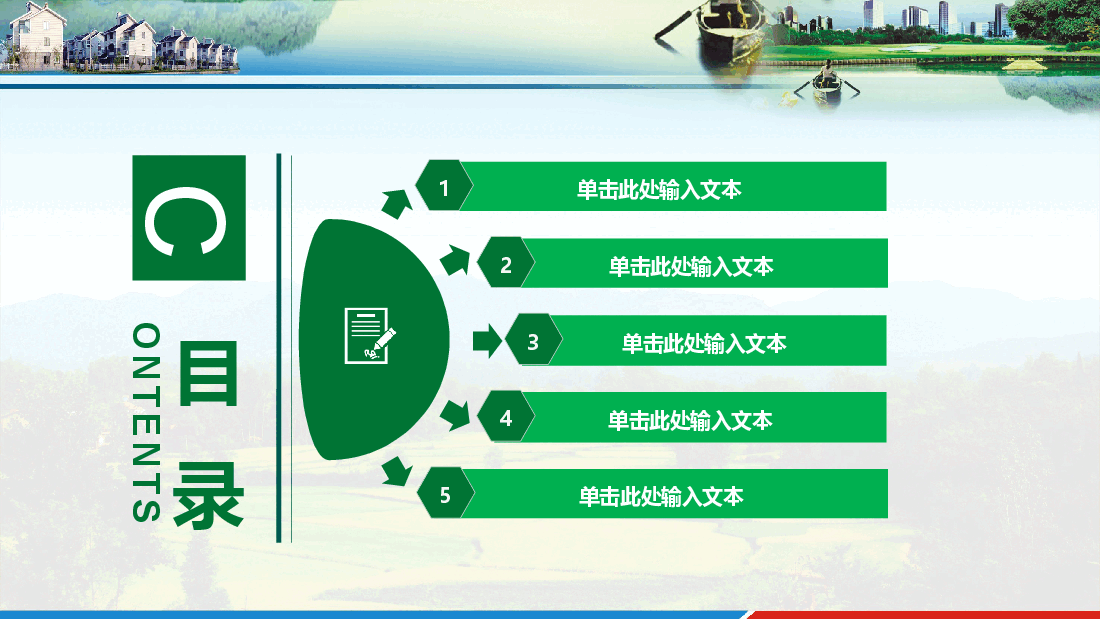 C
ONTENTS
目录

1
单击此处输入文本

2
单击此处输入文本

3
单击此处输入文本

4
单击此处输入文本

5
单击此处输入文本